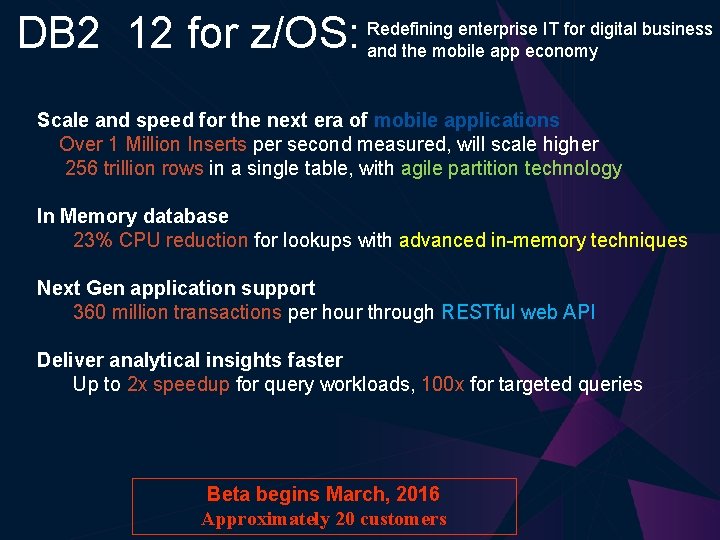 DB2 12 for z/OS: Redefining enterprise IT for digital business and the mobile app economy

Scale and speed for the next era of mobile applications
Over 1 Million Inserts per second measured, will scale higher
256 trillion rows in a single table, with agile partition technology

In Memory database
23% CPU reduction for lookups with advanced in-memory techniques

Next Gen application support
360 million transactions per hour through RESTful web API

Deliver analytical insights faster
Up to 2x speedup for query workloads, 100x for targeted queries

Beta begins March, 2016
Approximately 20 customers